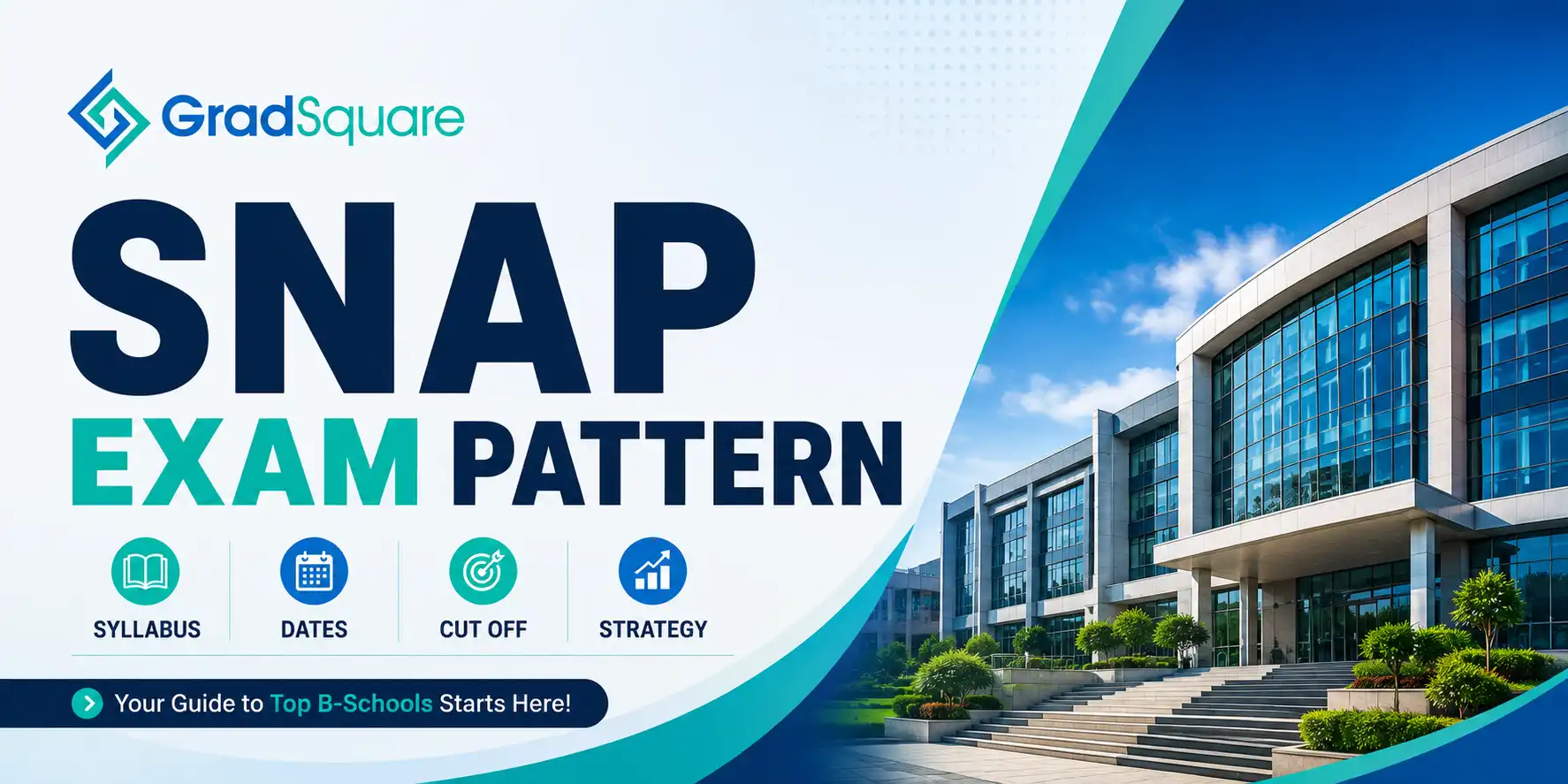 GradSquare

SNAP
EXAM PATTERN

SYLLABUS
DATES
CUT OFF
STRATEGY

Your Guide to Top B-Schools Starts Here!